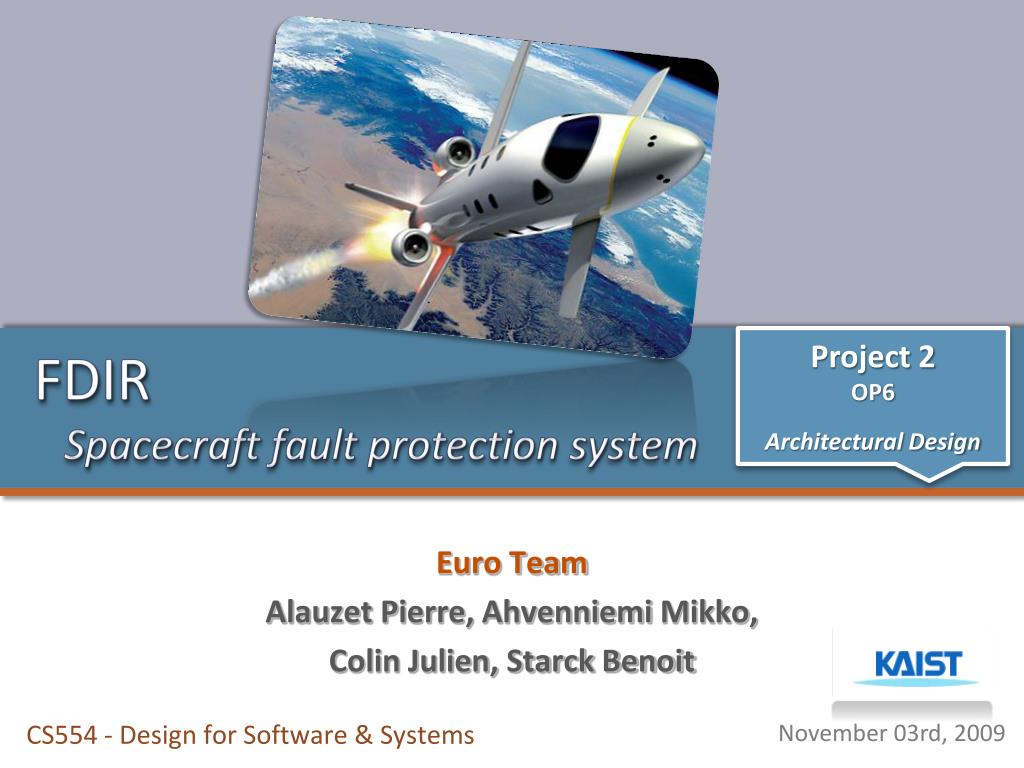 FDIR

Spacecraft fault protection system

Project 2
OP6
Architectural Design

Euro Team
Alauzet Pierre, Ahvenniemi Mikko,
Colin Julien, Starck Benoit

KAIST

CS554 - Design for Software & Systems

November 03rd, 2009